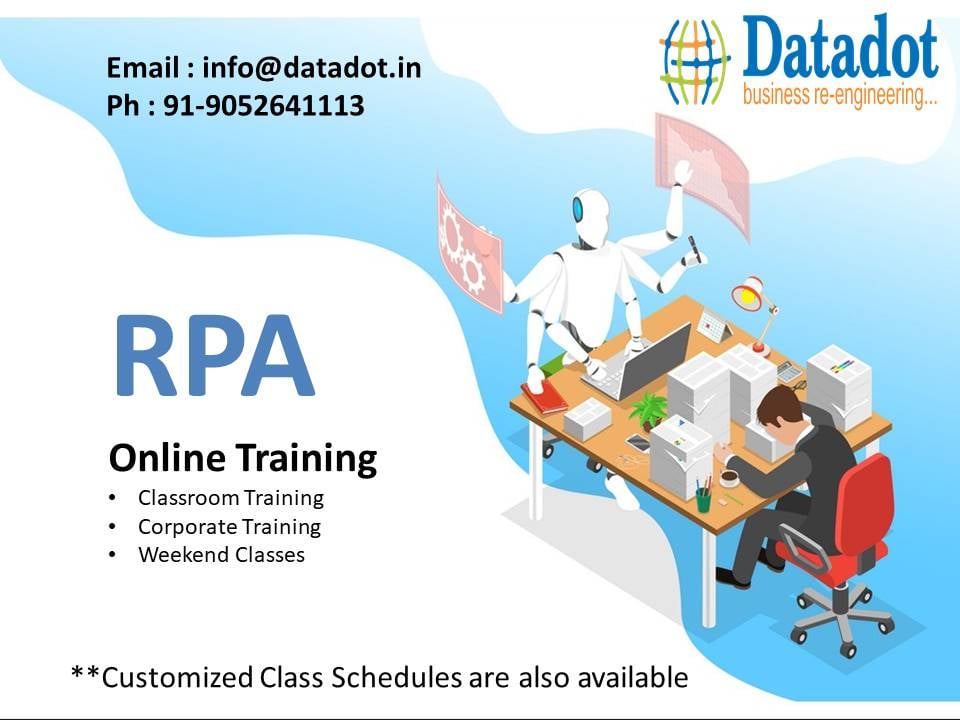 Email : info@datadot.in
Ph : 91-9052641113

Datadot
business re-engineering...

RPA

Online Training
• Classroom Training
• Corporate Training
• Weekend Classes

**Customized Class Schedules are also available